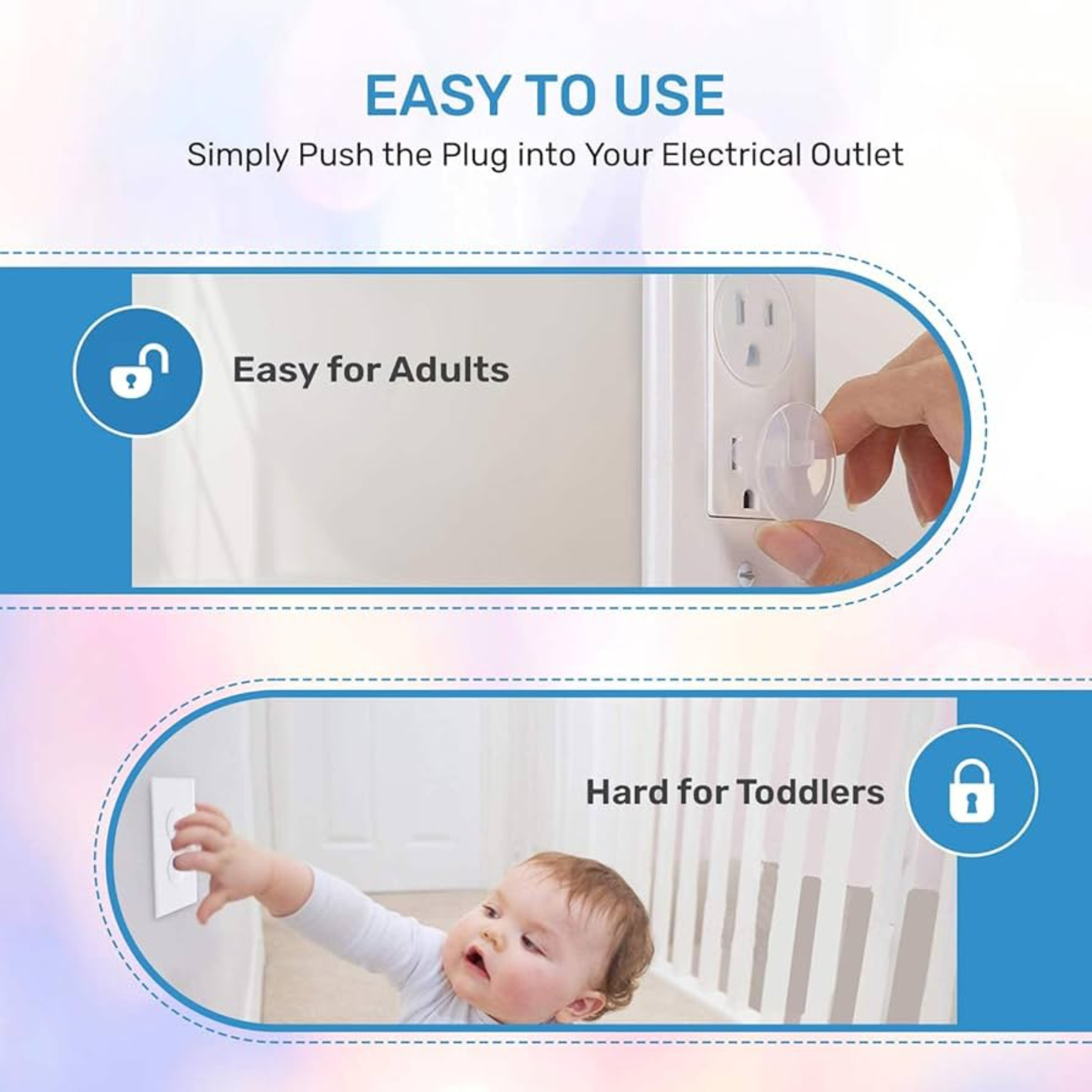 EASY TO USE
Simply Push the Plug into Your Electrical Outlet

Easy for Adults

Hard for Toddlers